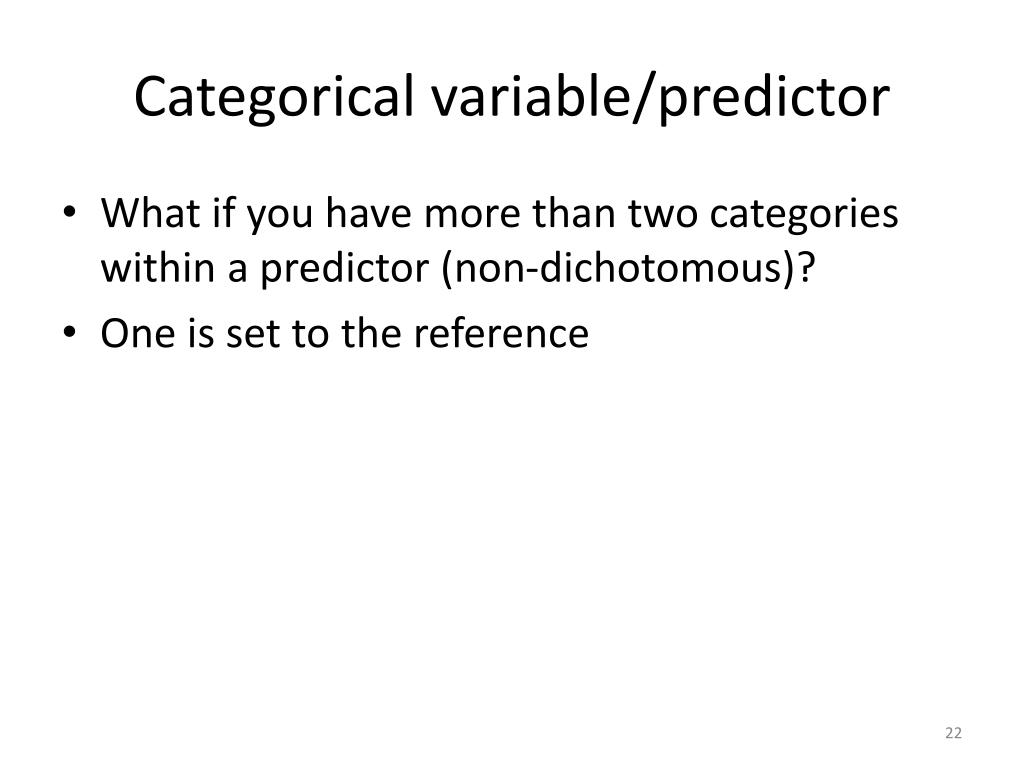 Categorical variable/predictor

• What if you have more than two categories within a predictor (non-dichotomous)?
• One is set to the reference

22